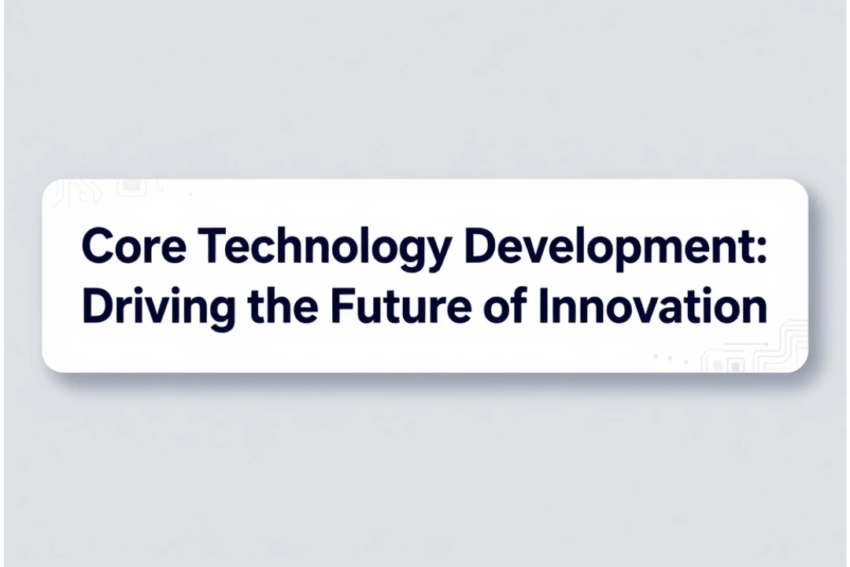 Core Technology Development: Driving the Future of Innovation